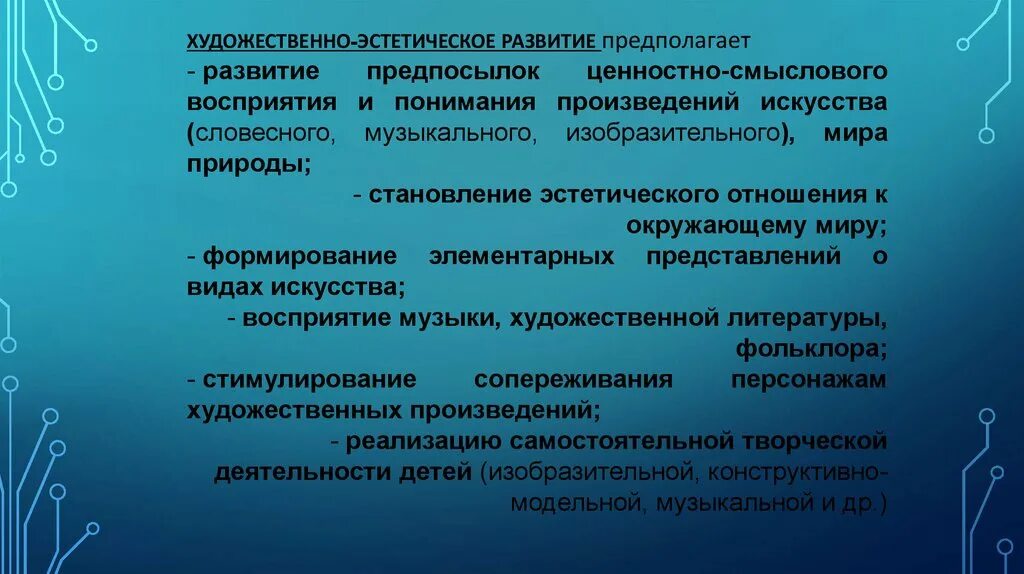 ХУДОЖЕСТВЕННО-ЭСТЕТИЧЕСКОЕ РАЗВИТИЕ предполагает
- развитие предпосылок ценностно-смыслового восприятия и понимания произведений искусства (словесного, музыкального, изобразительного), мира природы;
- становление эстетического отношения к окружающему миру;
- формирование элементарных представлений о видах искусства;
- восприятие музыки, художественной литературы, фольклора;
- стимулирование сопереживания персонажам художественных произведений;
- реализацию самостоятельной творческой деятельности детей (изобразительной, конструктивно-модельной, музыкальной и др.)